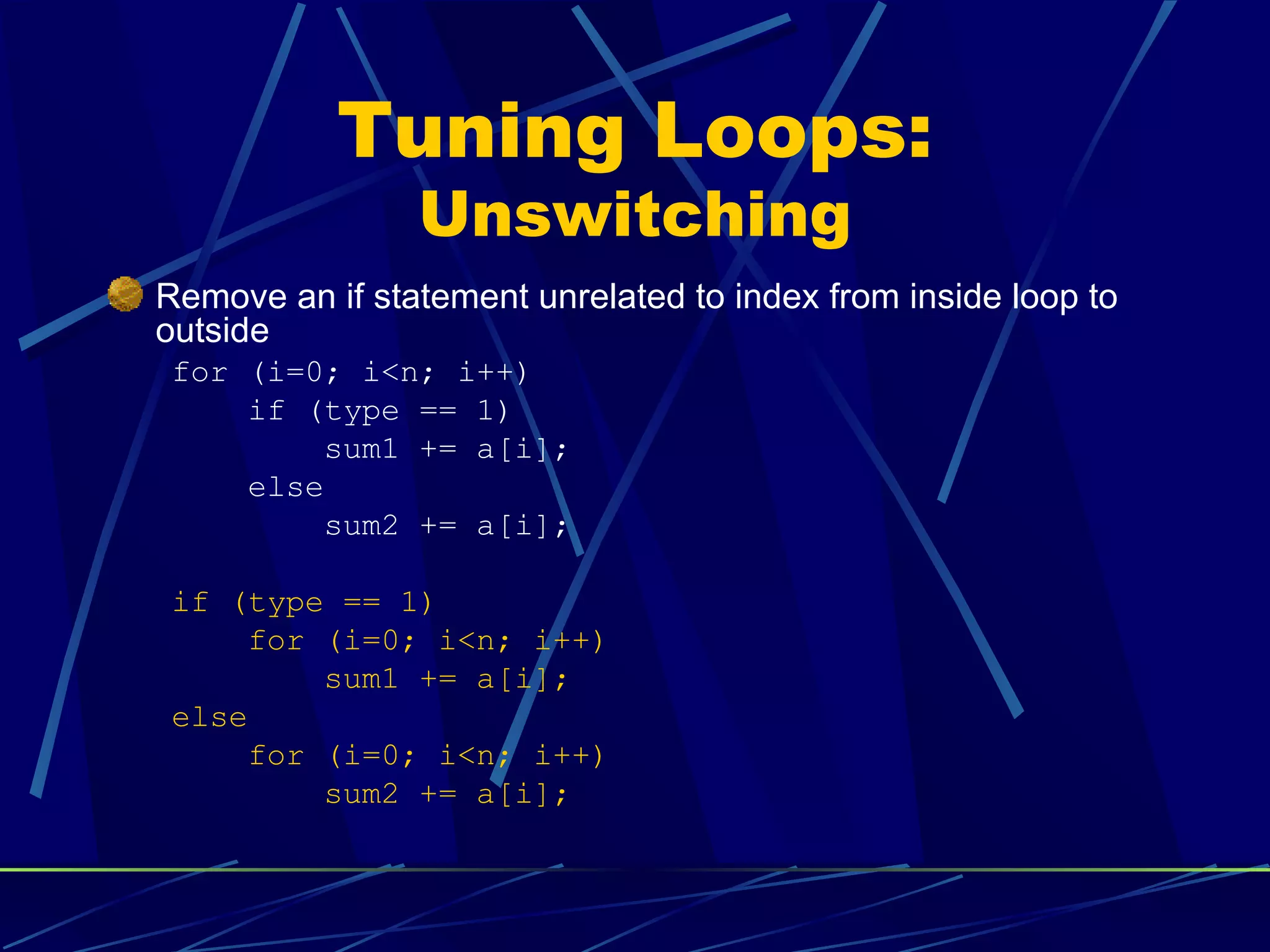 Tuning Loops:
Unswitching

Remove an if statement unrelated to index from inside loop to outside

for (i=0; i<n; i++)
    if (type == 1)
        sum1 += a[i];
    else
        sum2 += a[i];

if (type == 1)
    for (i=0; i<n; i++)
        sum1 += a[i];
else
    for (i=0; i<n; i++)
        sum2 += a[i];